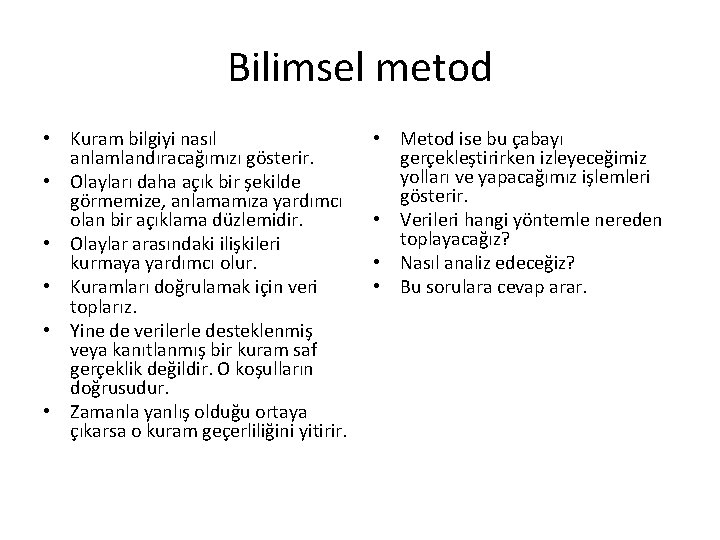 Bilimsel metod

• Kuram bilgiyi nasıl anlamlandıracağımızı gösterir.
• Olayları daha açık bir şekilde görmemize, anlamamıza yardımcı olan bir açıklama düzlemidir.
• Olaylar arasındaki ilişkileri kurmaya yardımcı olur.
• Kuramları doğrulamak için veri toplarız.
• Yine de verilerle desteklenmiş veya kanıtlanmış bir kuram saf gerçeklik değildir. O koşulların doğrusudur.
• Zamanla yanlış olduğu ortaya çıkarsa o kuram geçerliliğini yitirir.

• Metod ise bu çabayı gerçekleştirirken izleyeceğimiz yolları ve yapacağımız işlemleri gösterir.
• Verileri hangi yöntemle nereden toplayacağız?
• Nasıl analiz edeceğiz?
• Bu sorulara cevap arar.